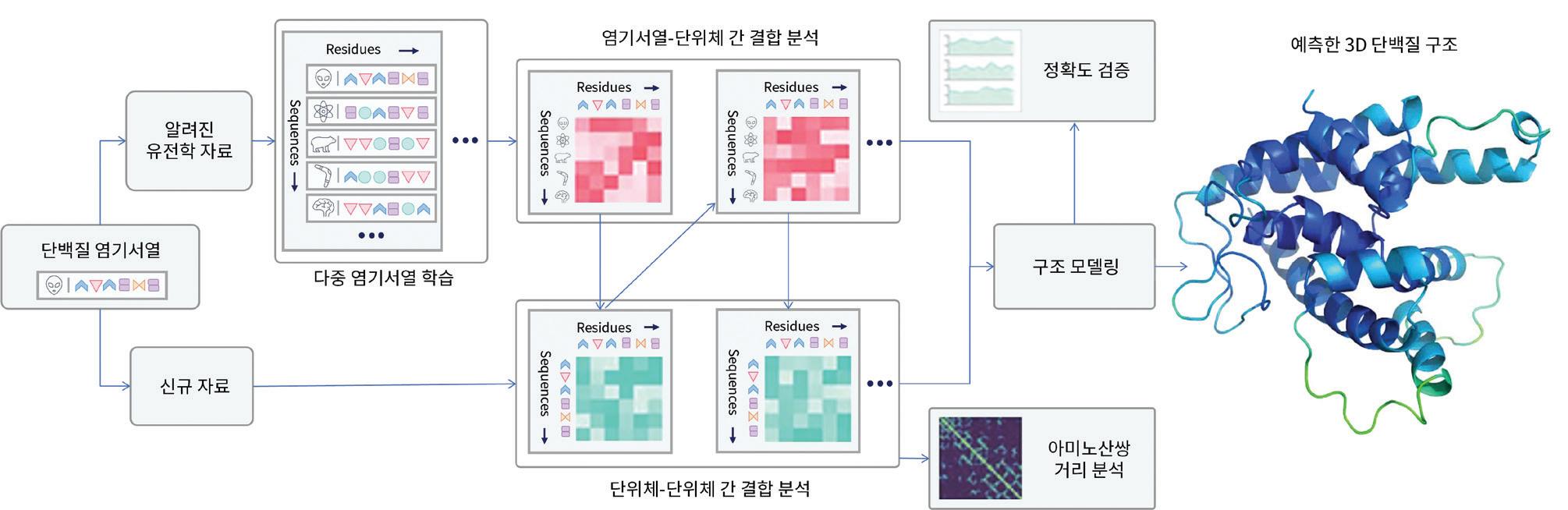 단백질 염기서열

알려진 유전학 자료

신규 자료

Residues

Sequences

다중 염기서열 학습

염기서열-단위체 간 결합 분석

Residues

Sequences

Residues

Sequences

Residues

Sequences

Residues

Sequences

단위체-단위체 간 결합 분석

정확도 검증

구조 모델링

아미노산쌍 거리 분석

예측한 3D 단백질 구조